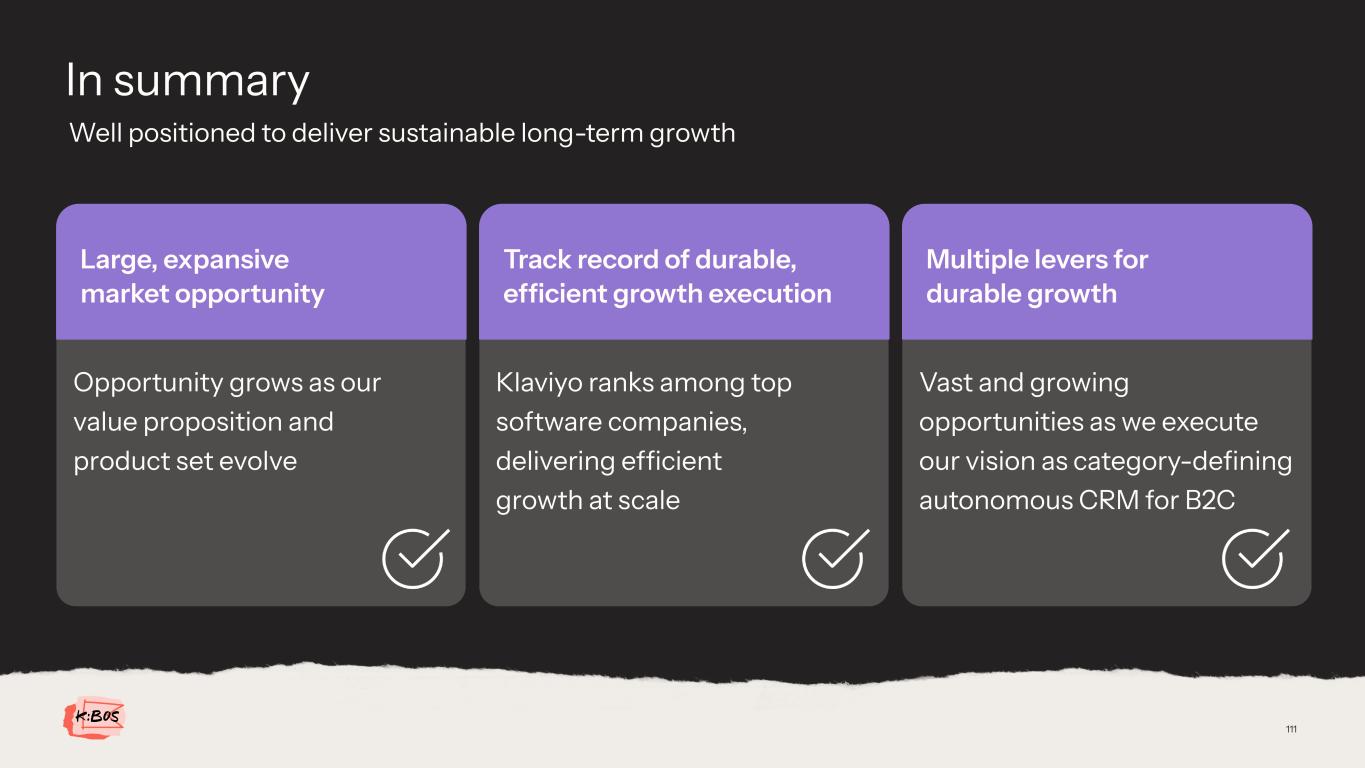 In summary
Well positioned to deliver sustainable long-term growth

Large, expansive market opportunity

Opportunity grows as our value proposition and product set evolve

Track record of durable, efficient growth execution

Klaviyo ranks among top software companies, delivering efficient growth at scale

Multiple levers for durable growth

Vast and growing opportunities as we execute our vision as category-defining autonomous CRM for B2C

K:BOS

111